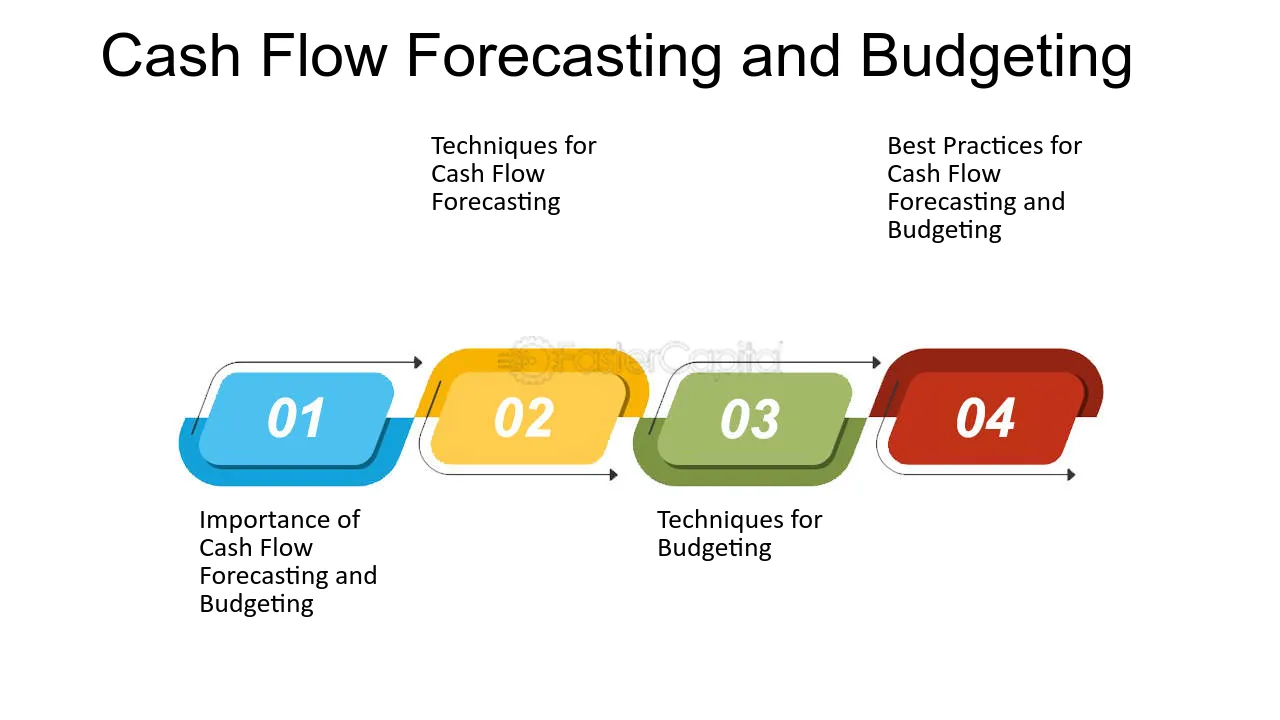 Cash Flow Forecasting and Budgeting

Techniques for Cash Flow Forecasting

Best Practices for Cash Flow Forecasting and Budgeting

01

02

03

04

Importance of Cash Flow Forecasting and Budgeting

Techniques for Budgeting

FasterCapital